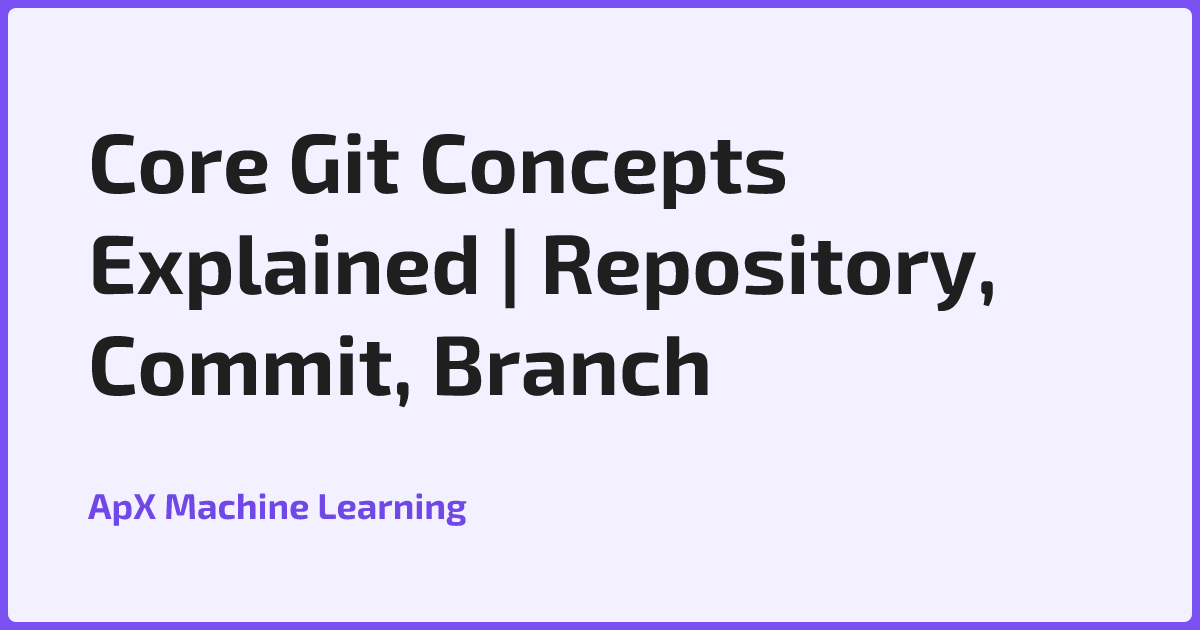 Core Git Concepts Explained | Repository, Commit, Branch

ApX Machine Learning